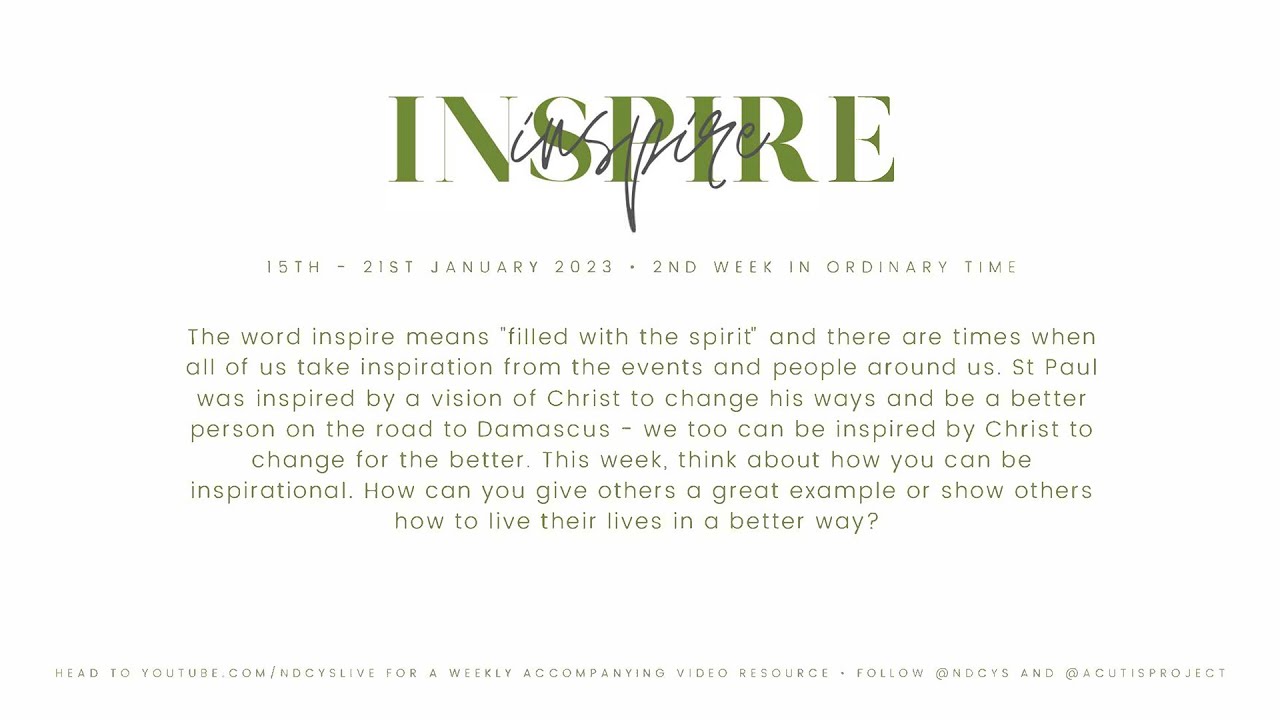 INSPIRE
inspire

15TH - 21ST JANUARY 2023 • 2ND WEEK IN ORDINARY TIME

The word inspire means "filled with the spirit" and there are times when all of us take inspiration from the events and people around us. St Paul was inspired by a vision of Christ to change his ways and be a better person on the road to Damascus - we too can be inspired by Christ to change for the better. This week, think about how you can be inspirational. How can you give others a great example or show others how to live their lives in a better way?

HEAD TO YOUTUBE.COM/NDCYSLIVE FOR A WEEKLY ACCOMPANYING VIDEO RESOURCE • FOLLOW @NDCYS AND @ACUTISPROJECT